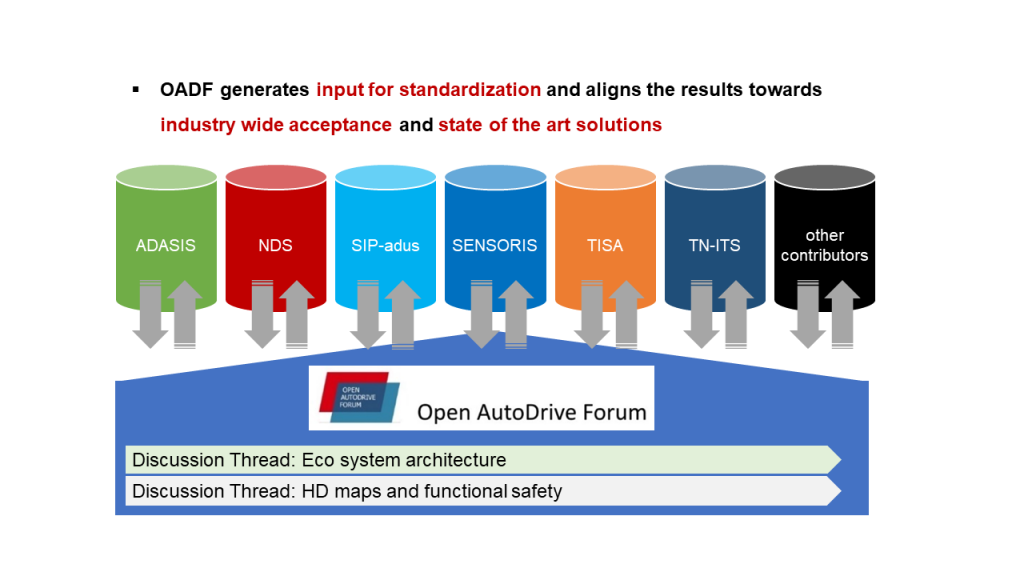 ▪ OADF generates input for standardization and aligns the results towards industry wide acceptance and state of the art solutions

ADASIS

NDS

SIP-adus

SENSORIS

TISA

TN-ITS

other contributors

OPEN AUTODRIVE FORUM

Open AutoDrive Forum

Discussion Thread: Eco system architecture

Discussion Thread: HD maps and functional safety